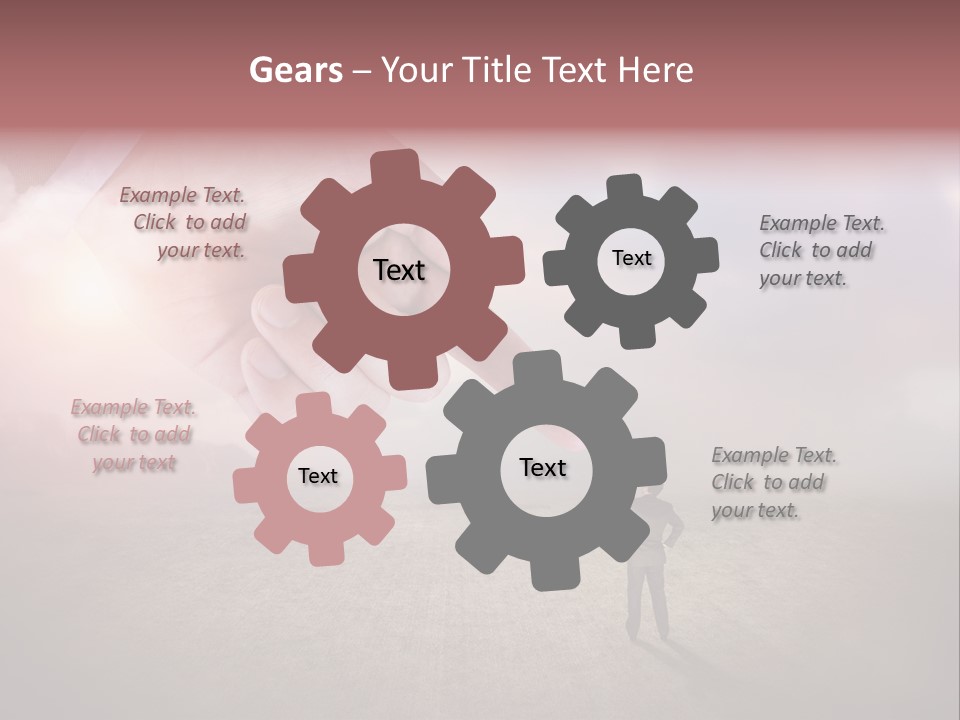 Gears – Your Title Text Here

Example Text. Click to add your text.

Text

Text

Example Text. Click to add your text.

Example Text. Click to add your text

Text

Text

Example Text. Click to add your text.